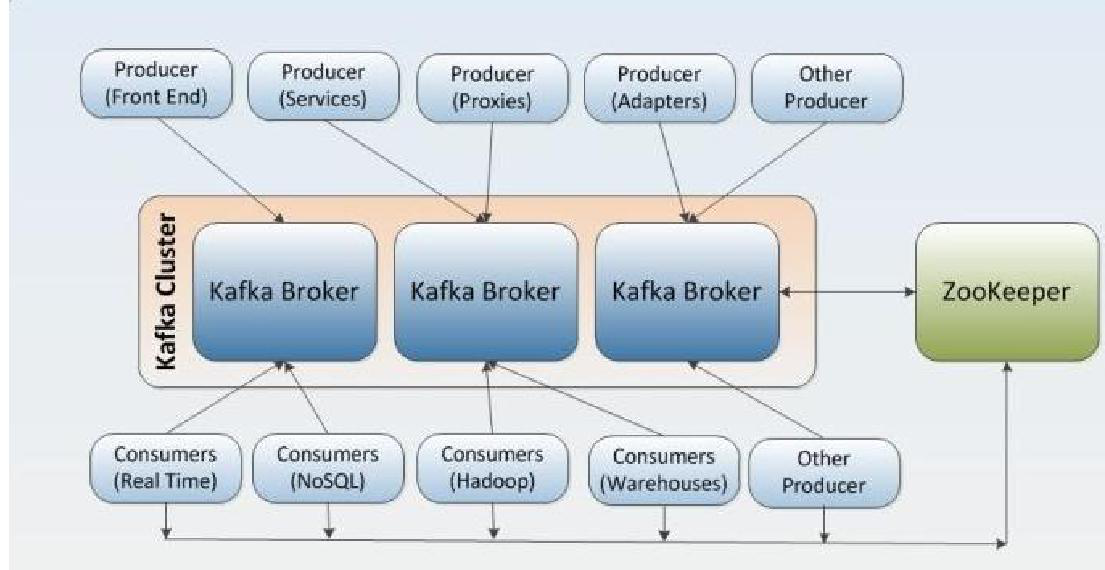 Producer (Front End)

Producer (Services)

Producer (Proxies)

Producer (Adapters)

Other Producer

Kafka Cluster

Kafka Broker

Kafka Broker

Kafka Broker

ZooKeeper

Consumers (Real Time)

Consumers (NoSQL)

Consumers (Hadoop)

Consumers (Warehouses)

Other Producer